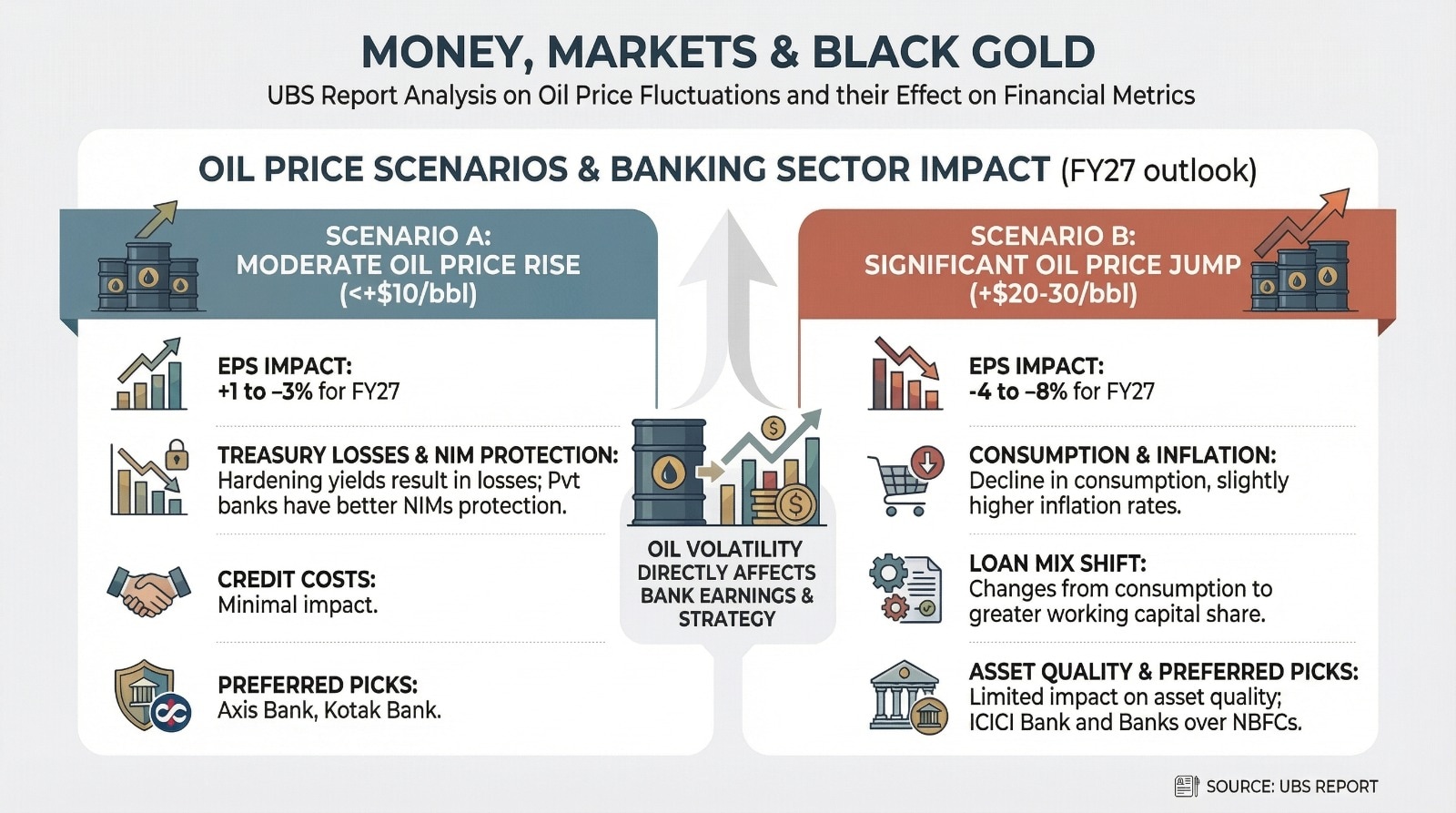 MONEY, MARKETS & BLACK GOLD

UBS Report Analysis on Oil Price Fluctuations and their Effect on Financial Metrics

OIL PRICE SCENARIOS & BANKING SECTOR IMPACT (FY27 outlook)

SCENARIO A: MODERATE OIL PRICE RISE (<+$10/bbl)

EPS IMPACT: +1 to –3% for FY27

TREASURY LOSSES & NIM PROTECTION: Hardening yields result in losses; Pvt banks have better NIMs protection.

CREDIT COSTS: Minimal impact.

PREFERRED PICKS: Axis Bank, Kotak Bank.

OIL VOLATILITY DIRECTLY AFFECTS BANK EARNINGS & STRATEGY

SCENARIO B: SIGNIFICANT OIL PRICE JUMP (+$20-30/bbl)

EPS IMPACT: -4 to –8% for FY27

CONSUMPTION & INFLATION: Decline in consumption, slightly higher inflation rates.

LOAN MIX SHIFT: Changes from consumption to greater working capital share.

ASSET QUALITY & PREFERRED PICKS: Limited impact on asset quality; ICICI Bank and Banks over NBFCs.

SOURCE: UBS REPORT